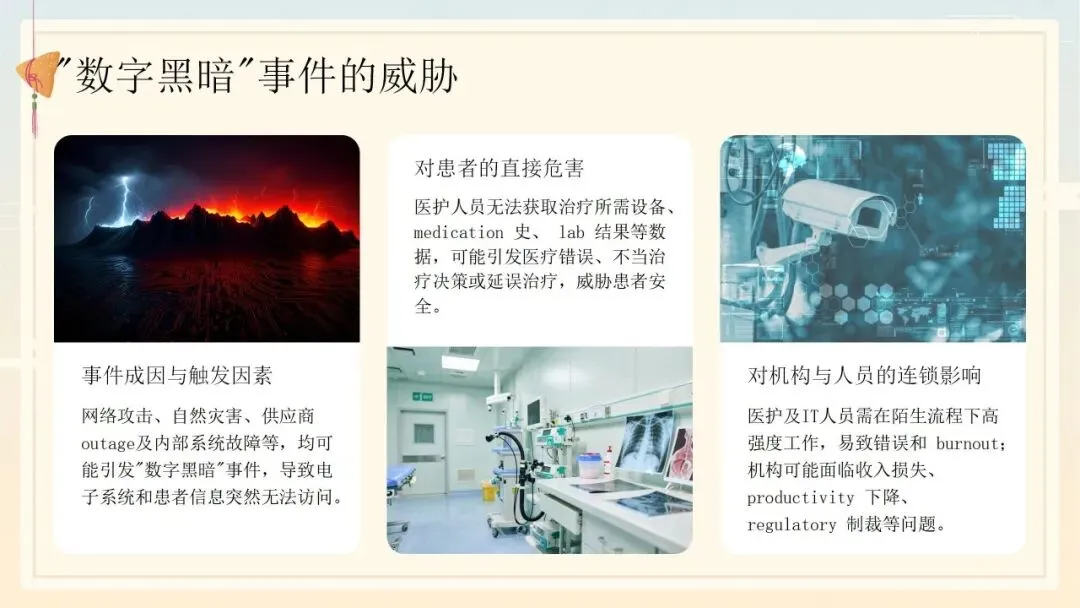 "数字黑暗"事件的威胁

事件成因与触发因素

网络攻击、自然灾害、供应商outage及内部系统故障等，均可能引发"数字黑暗"事件，导致电子系统和患者信息突然无法访问。

对患者的直接危害

医护人员无法获取治疗所需设备、medication 史、 lab 结果等数据，可能引发医疗错误、不当治疗决策或延误治疗，威胁患者安全。

对机构与人员的连锁影响

医护及IT人员需在陌生流程下高强度工作，易致错误和 burnout；机构可能面临收入损失、productivity 下降、regulatory 制裁等问题。